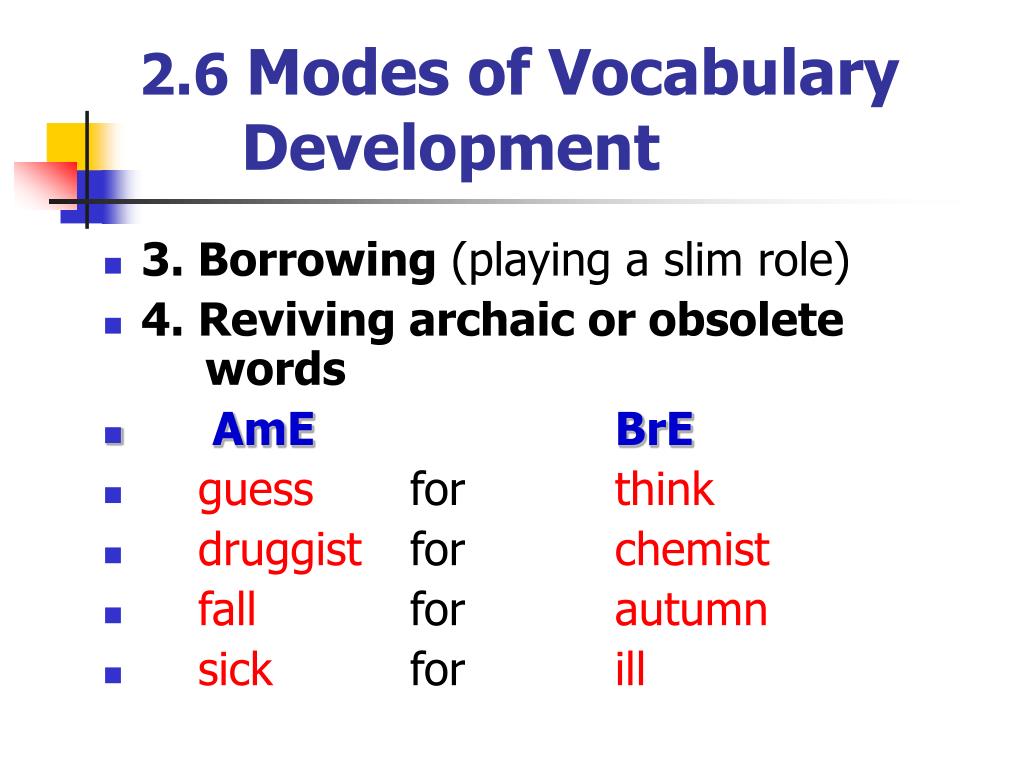 2.6 Modes of Vocabulary Development

3. Borrowing (playing a slim role)
4. Reviving archaic or obsolete words
AmE BrE
guess for think
druggist for chemist
fall for autumn
sick for ill